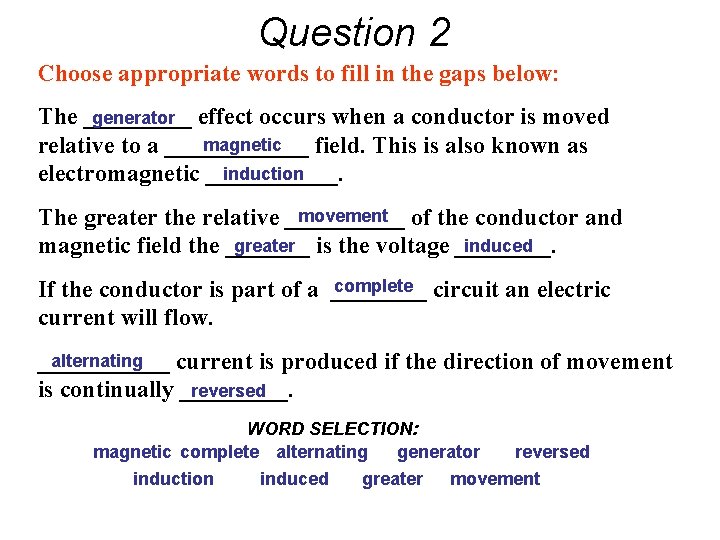 Question 2

Choose appropriate words to fill in the gaps below:

The generator effect occurs when a conductor is moved relative to a magnetic field. This is also known as electromagnetic induction.

The greater the relative movement of the conductor and magnetic field the greater is the voltage induced.

If the conductor is part of a complete circuit an electric current will flow.

alternating current is produced if the direction of movement is continually reversed.

WORD SELECTION:

magnetic complete alternating generator reversed

induction induced greater movement